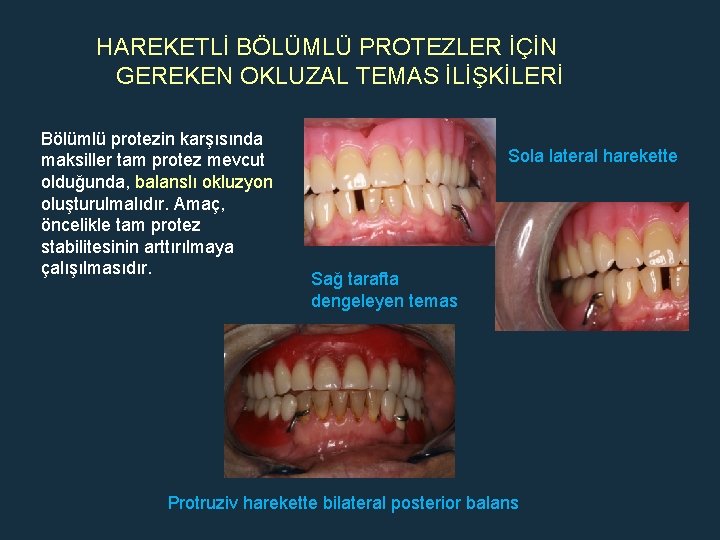 HAREKETLİ BÖLÜMLÜ PROTEZLER İÇİN GEREKEN OKLUZAL TEMAS İLİŞKİLERİ

Bölümlü protezin karşısında maksiller tam protez mevcut olduğunda, balanslı okluzyon oluşturulmalıdır. Amaç, öncelikle tam protez stabilitesinin arttırılmaya çalışılmasıdır.

Sola lateral harekette

Sağ tarafta dengeleyen temas

Protruziv harekette bilateral posterior balans